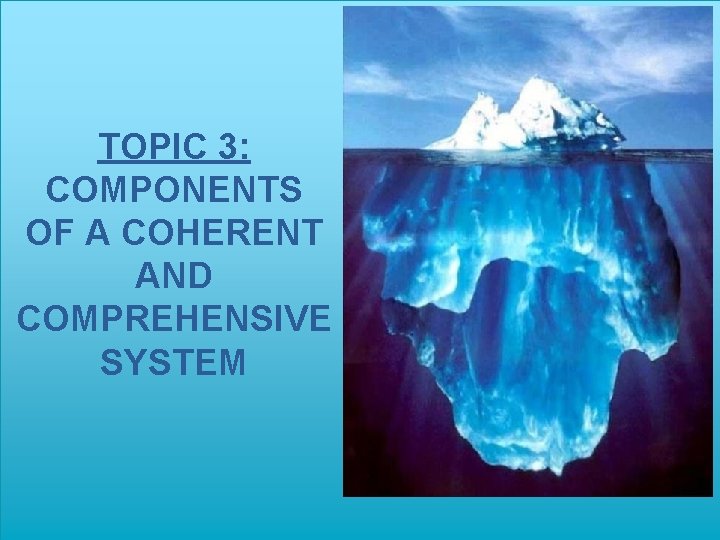 TOPIC 3:
COMPONENTS OF A COHERENT AND COMPREHENSIVE SYSTEM